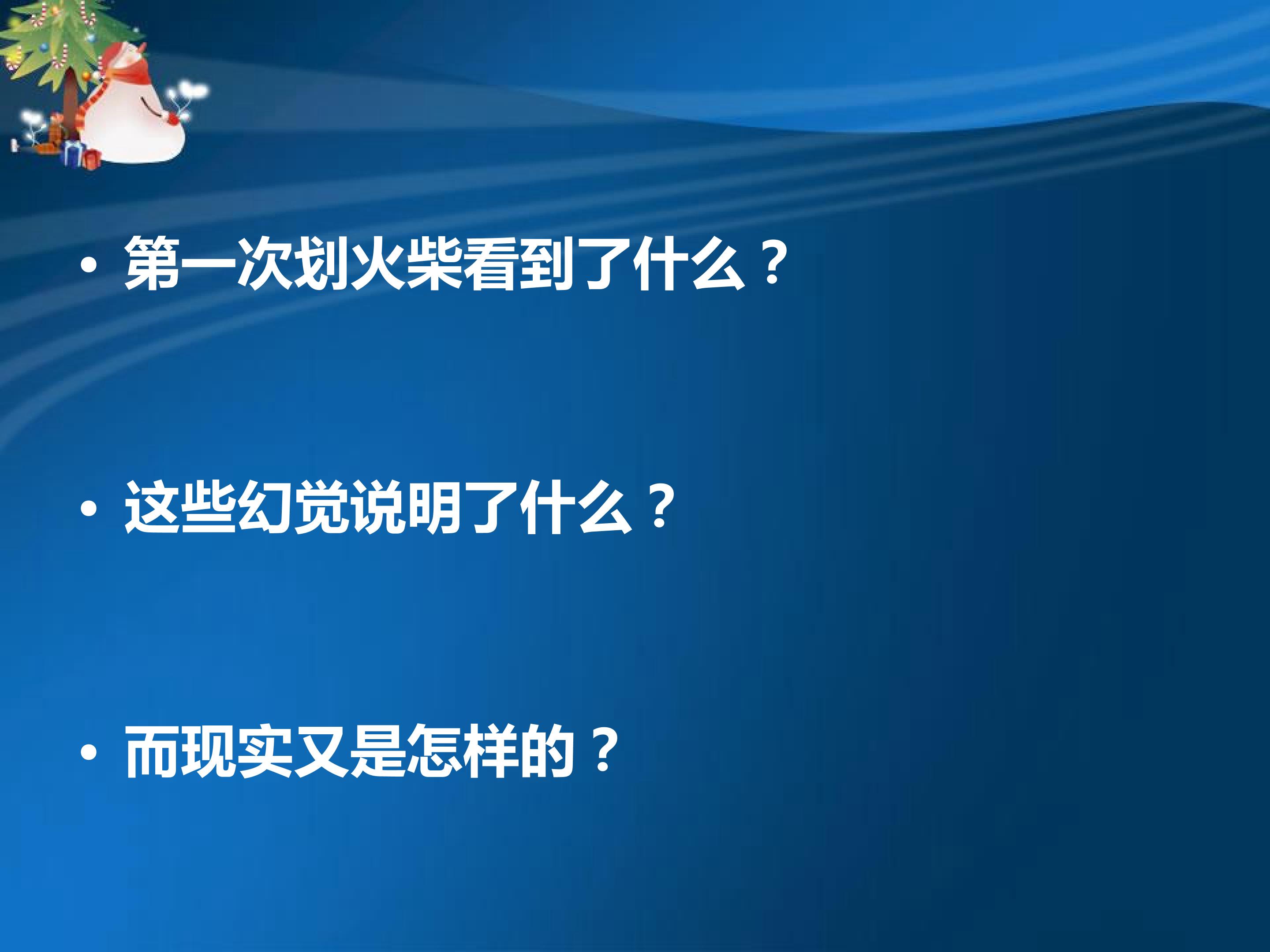 • 第一次划火柴看到了什么？

• 这些幻觉说明了什么？

• 而现实又是怎样的？